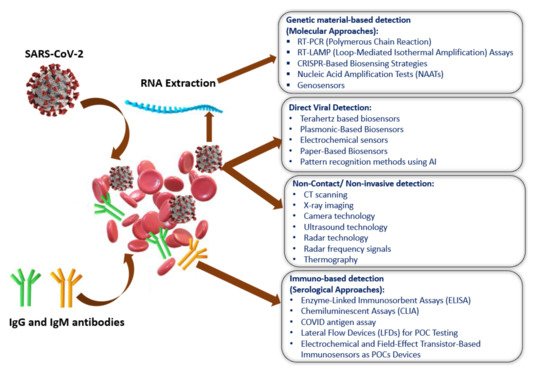 SARS-CoV-2

RNA Extraction

IgG and IgM antibodies

Genetic material-based detection (Molecular Approaches):
- RT-PCR (Polymerous Chain Reaction)
- RT-LAMP (Loop-Mediated Isothermal Amplification) Assays
- CRISPR-Based Biosensing Strategies
- Nucleic Acid Amplification Tests (NAATs)
- Genosensors

Direct Viral Detection:
- Terahertz based biosensors
- Plasmonic-Based Biosensors
- Electrochemical sensors
- Paper-Based Biosensors
- Pattern recognition methods using AI

Non-Contact/ Non-invasive detection:
- CT scanning
- X-ray imaging
- Camera technology
- Ultrasound technology
- Radar technology
- Radar frequency signals
- Thermography

Immuno-based detection (Serological Approaches):
- Enzyme-Linked Immunosorbent Assays (ELISA)
- Chemiluminescent Assays (CLIA)
- COVID antigen assay
- Lateral Flow Devices (LFDs) for POC Testing
- Electrochemical and Field-Effect Transistor-Based Immunosensors as POCs Devices